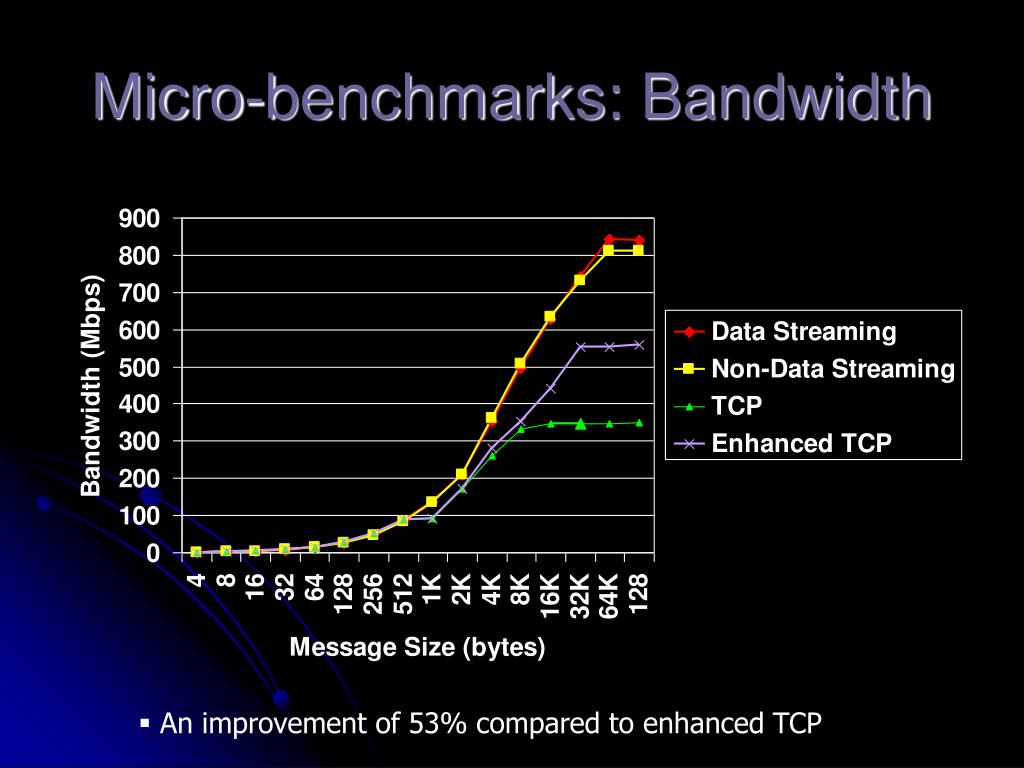 Micro-benchmarks: Bandwidth

Bandwidth (Mbps)

900
800
700
600
500
400
300
200
100
0

4
8
16
32
64
128
256
512
1K
2K
4K
8K
16K
32K
64K
128

Message Size (bytes)

Data Streaming
Non-Data Streaming
TCP
Enhanced TCP

▪ An improvement of 53% compared to enhanced TCP